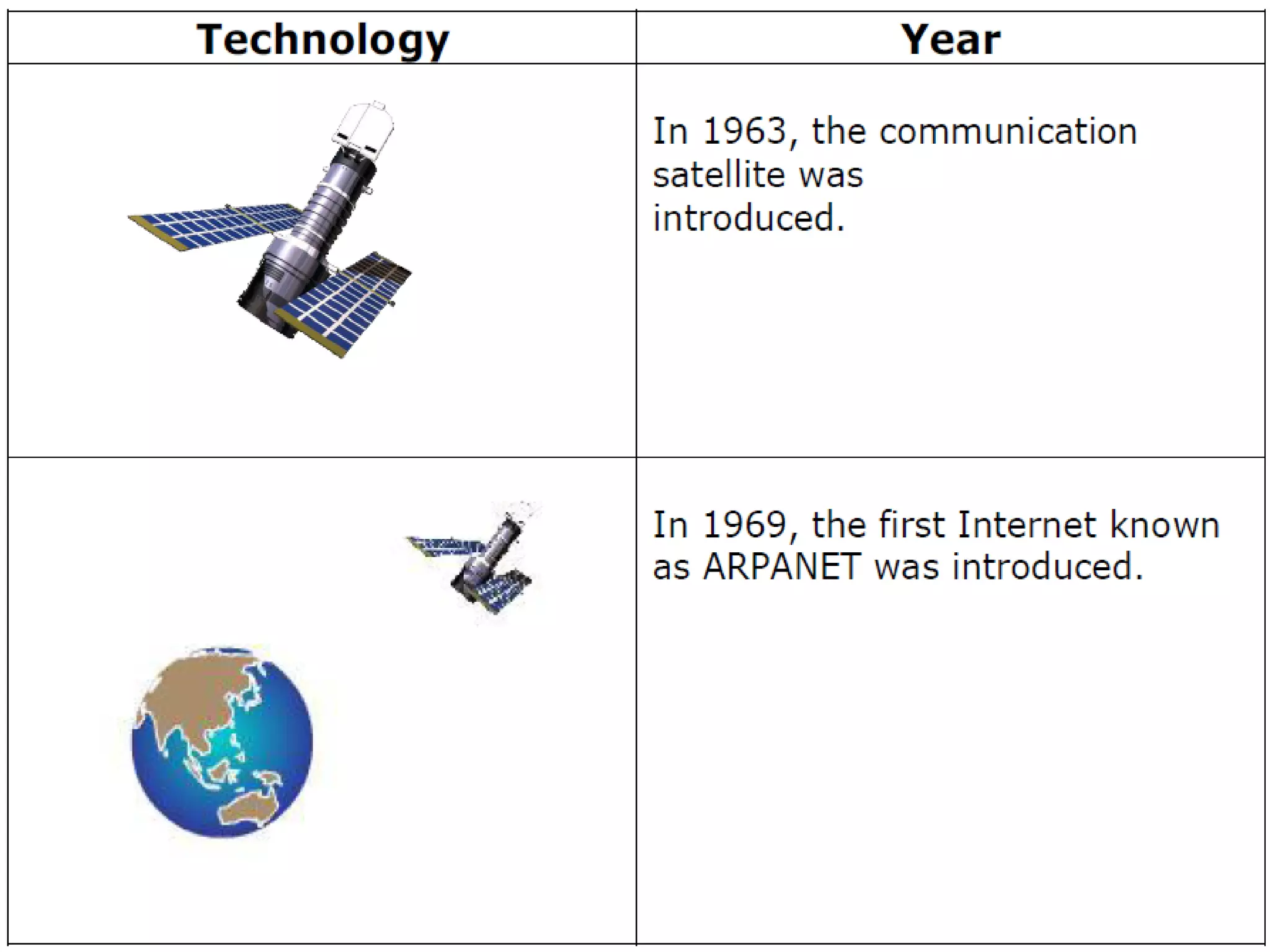 | Technology | Year |
|---|---|
| | In 1963, the communication satellite was introduced. |
| | In 1969, the first Internet known as ARPANET was introduced. |